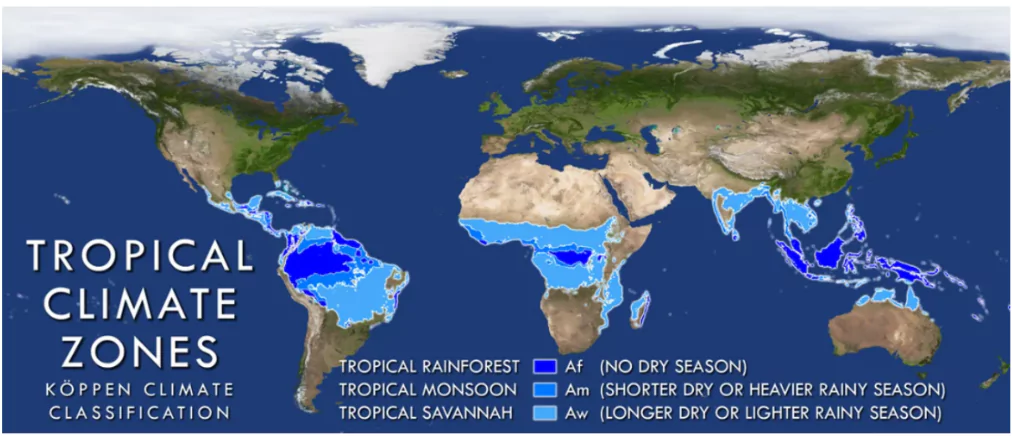 TROPICAL CLIMATE ZONES
KÖPPEN CLIMATE CLASSIFICATION

TROPICAL RAINFOREST Af (NO DRY SEASON)
TROPICAL MONSOON Am (SHORTER DRY OR HEAVIER RAINY SEASON)
TROPICAL SAVANNAH Aw (LONGER DRY OR LIGHTER RAINY SEASON)